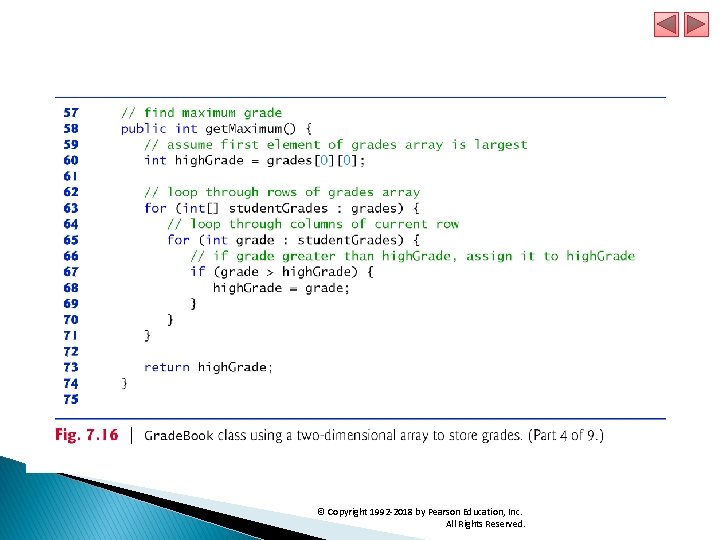 57      // find maximum grade
58      public int getMaximum() {
59         // assume first element of grades array is largest
60         int highGrade = grades[0][0];
61
62         // loop through rows of grades array
63         for (int[] studentGrades : grades) {
64            // loop through columns of current row
65            for (int grade : studentGrades) {
66               // if grade greater than highGrade, assign it to highGrade
67               if (grade > highGrade) {
68                  highGrade = grade;
69               }
70            }
71         }
72
73         return highGrade;
74      }
75

Fig. 7.16 | GradeBook class using a two-dimensional array to store grades. (Part 4 of 9.)

© Copyright 1992-2018 by Pearson Education, Inc.
All Rights Reserved.